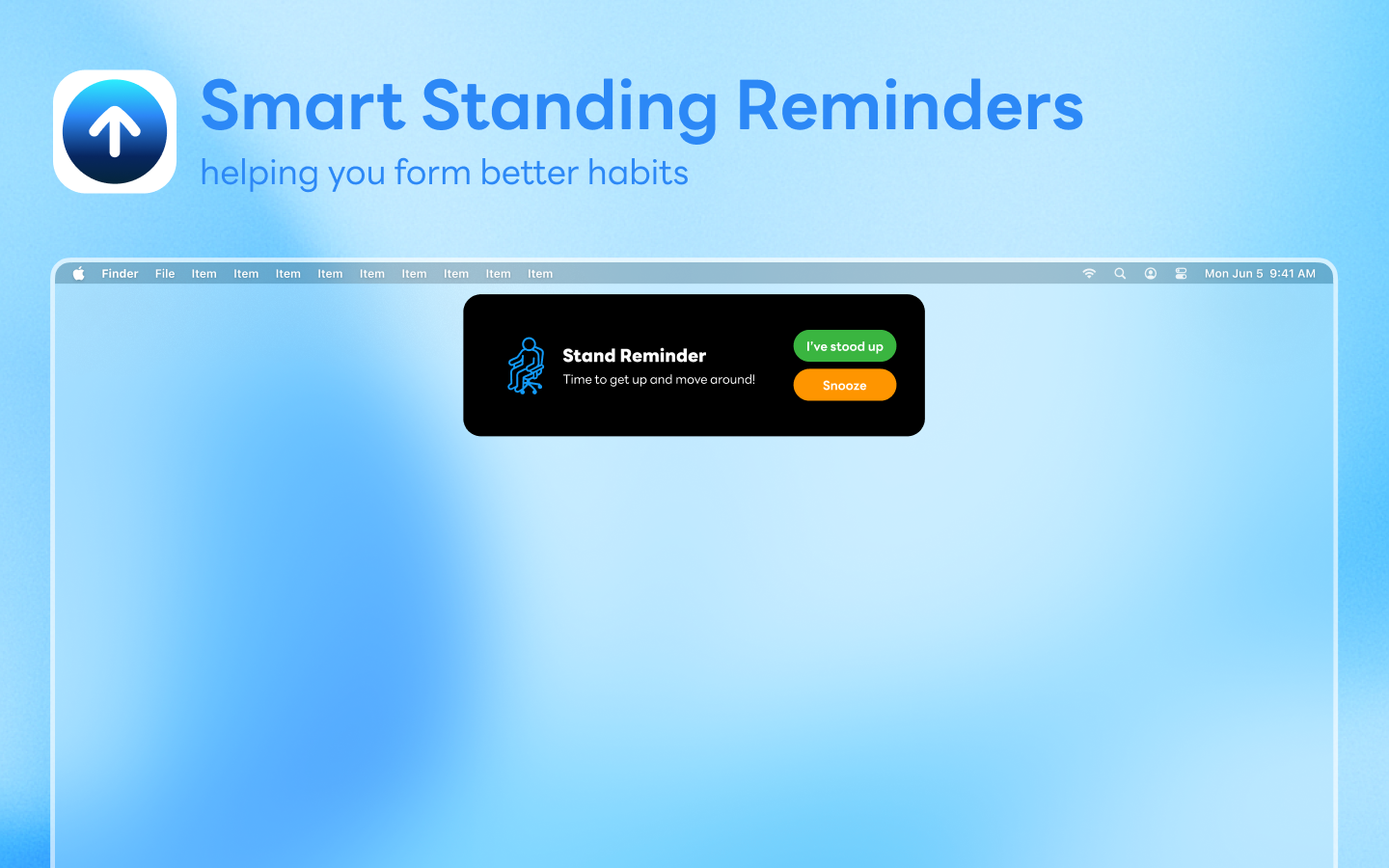 Smart Standing Reminders
helping you form better habits

Finder File Item Item Item Item Item Item Item Item Item

Mon Jun 5 9:41 AM

Stand Reminder
Time to get up and move around!

I've stood up
Snooze